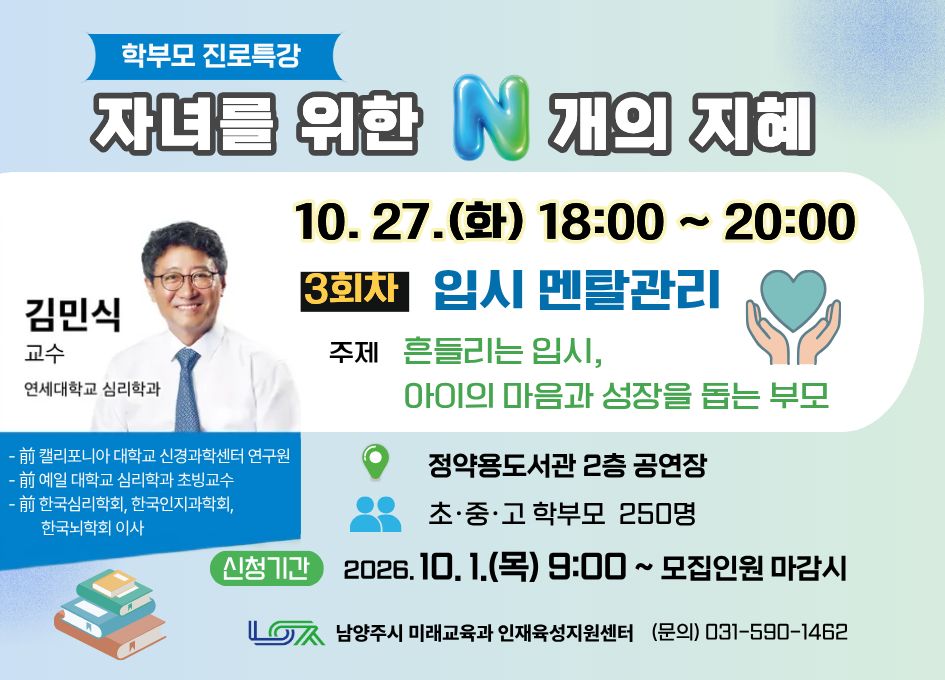 학부모 진로특강

자녀를 위한 N 개의 지혜

10. 27.(화) 18:00 ~ 20:00

3회차 입시 멘탈관리

주제 흔들리는 입시, 아이의 마음과 성장을 돕는 부모

김민식
교수
연세대학교 심리학과

- 前 캘리포니아 대학교 신경과학센터 연구원
- 前 예일 대학교 심리학과 초빙교수
- 前 한국심리학회, 한국인지과학회, 한국뇌학회 이사

정약용도서관 2층 공연장

초·중·고 학부모 250명

신청기간 2026. 10. 1.(목) 9:00 ~ 모집인원 마감시

남양주시 미래교육과 인재육성지원센터 (문의) 031-590-1462